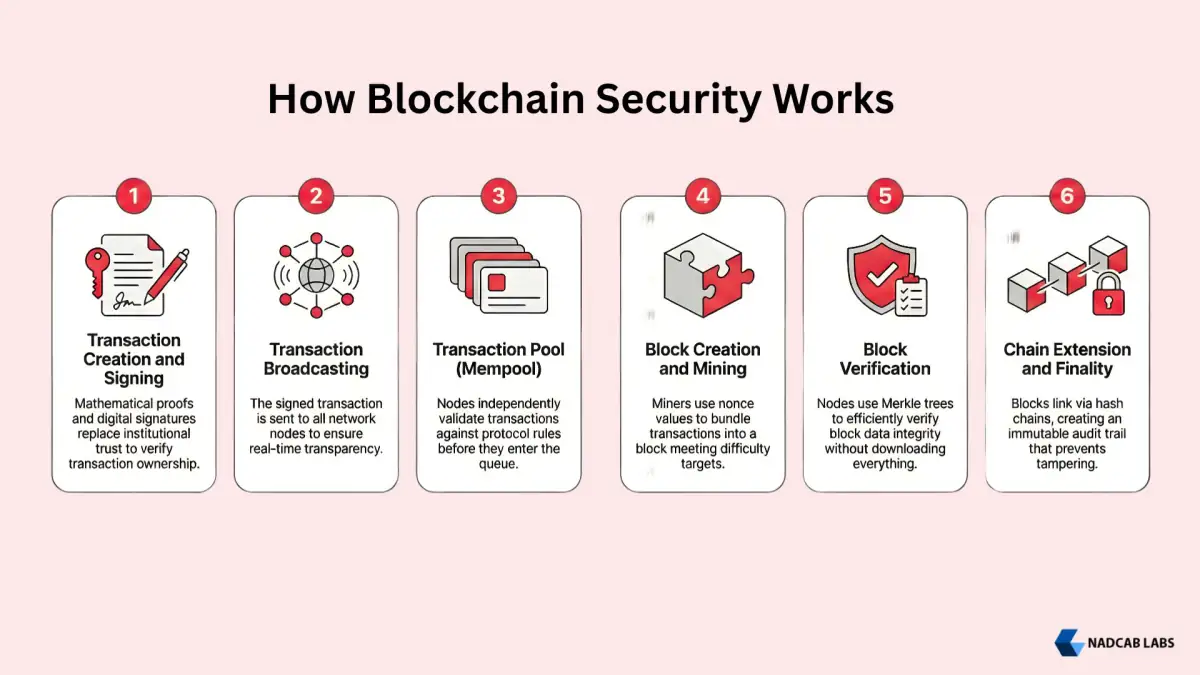 How Blockchain Security Works

1

Transaction Creation and Signing

Mathematical proofs and digital signatures replace institutional trust to verify transaction ownership.

2

Transaction Broadcasting

The signed transaction is sent to all network nodes to ensure real-time transparency.

3

Transaction Pool (Mempool)

Nodes independently validate transactions against protocol rules before they enter the queue.

4

Block Creation and Mining

Miners use nonce values to bundle transactions into a block meeting difficulty targets.

5

Block Verification

Nodes use Merkle trees to efficiently verify block data integrity without downloading everything.

6

Chain Extension and Finality

Blocks link via hash chains, creating an immutable audit trail that prevents tampering.

NADCAB LABS